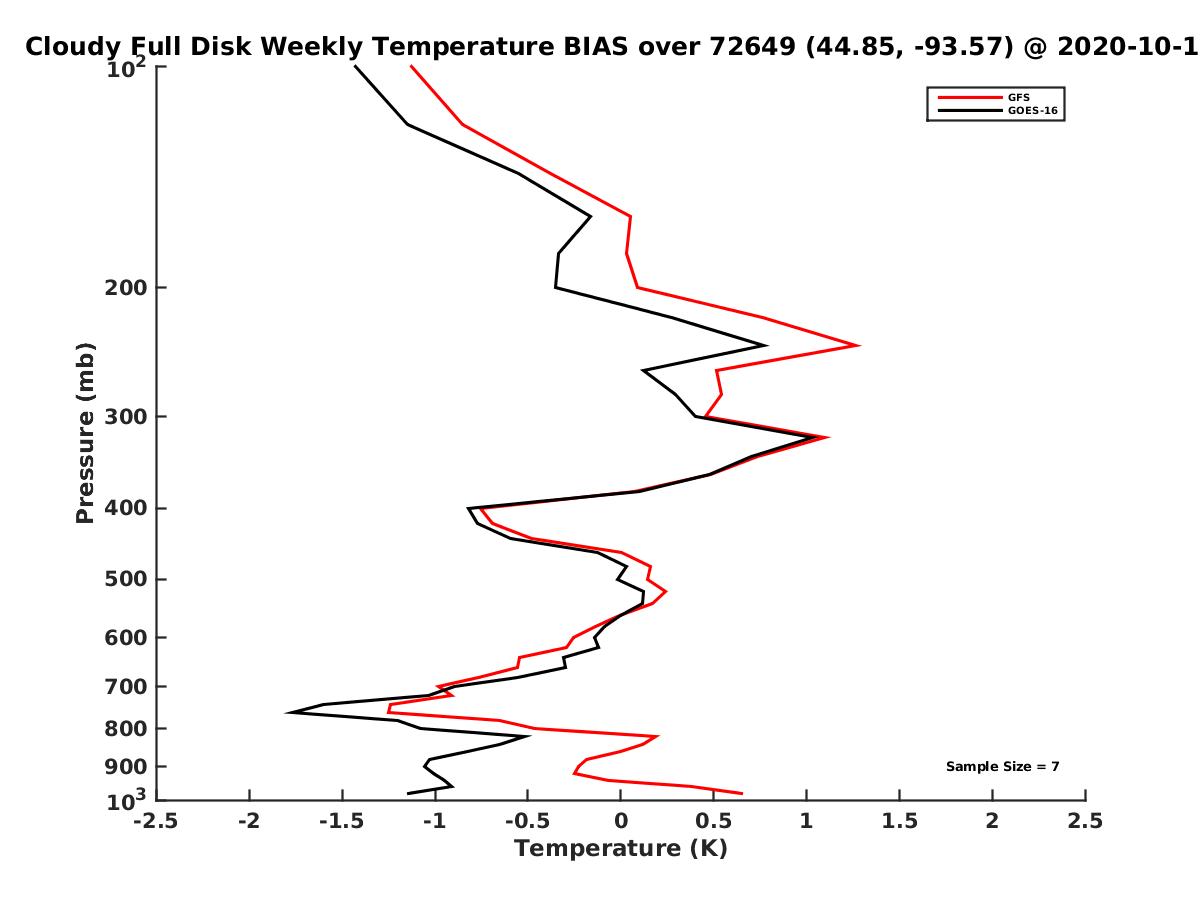 Cloudy Full Disk Weekly Temperature BIAS over 72649 (44.85, -93.57) @ 2020-10-1

GFS
GOES-16

Pressure (mb)

$10^2$
200
300
400
500
600
700
800
900
$10^3$

Sample Size = 7

-2.5 -2 -1.5 -1 -0.5 0 0.5 1 1.5 2 2.5
Temperature (K)